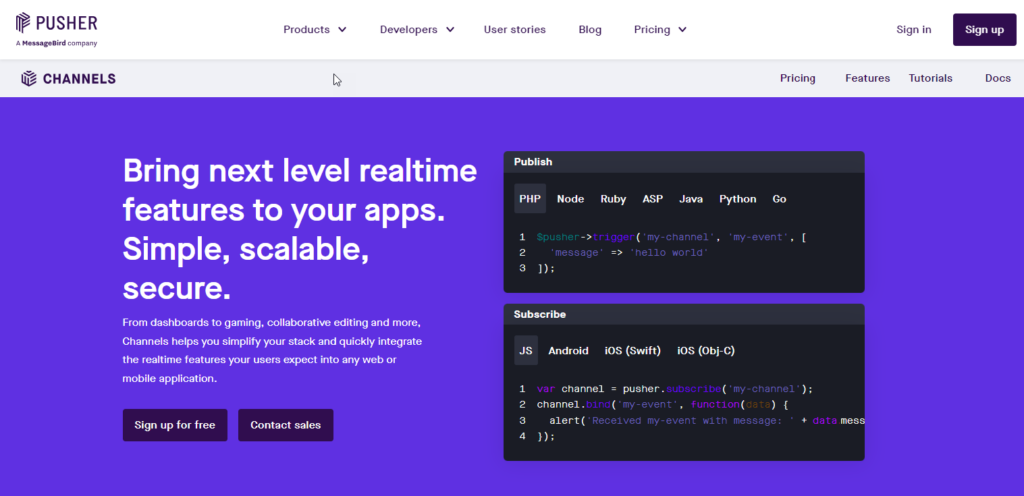 PUSHER
A MessageBird company

Products Developers User stories Blog Pricing Sign in Sign up

CHANNELS

Pricing Features Tutorials Docs

Bring next level realtime features to your apps. Simple, scalable, secure.

From dashboards to gaming, collaborative editing and more, Channels helps you simplify your stack and quickly integrate the realtime features your users expect into any web or mobile application.

Sign up for free Contact sales

Publish

PHP Node Ruby ASP Java Python Go

1 $pusher->trigger('my-channel', 'my-event', [
2 'message' => 'hello world'
3 ]);

Subscribe

JS Android iOS (Swift) iOS (Obj-C)

1 var channel = pusher.subscribe('my-channel');
2 channel.bind('my-event', function(data) {
3 alert('Received my-event with message: ' + data.mess
4 });